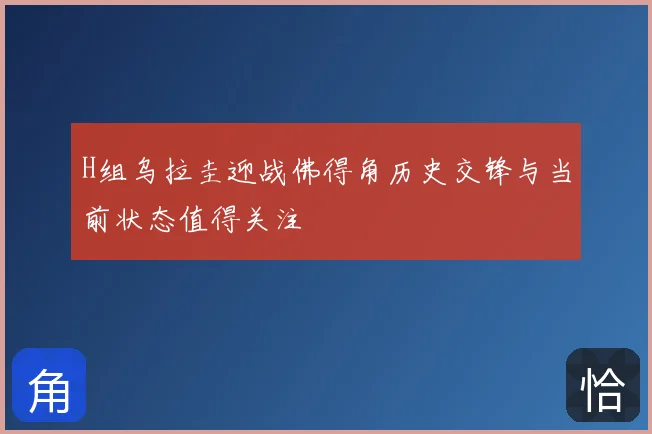 H组乌拉圭迎战佛得角历史交锋与当前状态值得关注

角

恰